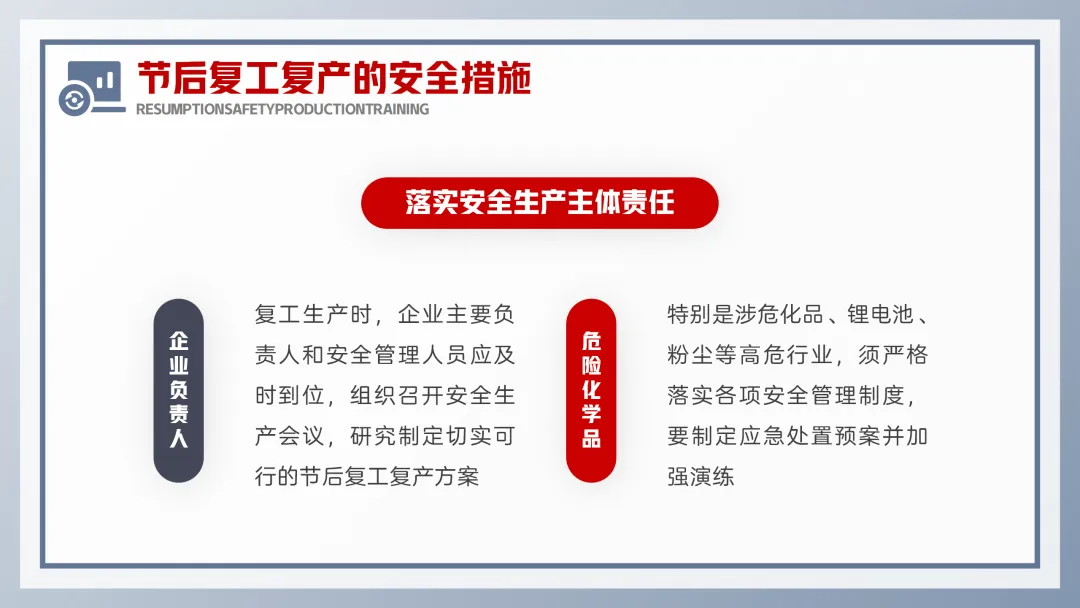 节后复工复产的安全措施
RESUMPTIONSAFETYPRODUCTIONTRAINING

落实安全生产主体责任

企业负责人

复工生产时，企业主要负责人和安全管理人员应及时到位，组织召开安全生产会议，研究制定切实可行的节后复工复产方案

危险化学品

特别是涉危化品、锂电池、粉尘等高危行业，须严格落实各项安全管理制度，要制定应急处置预案并加强演练